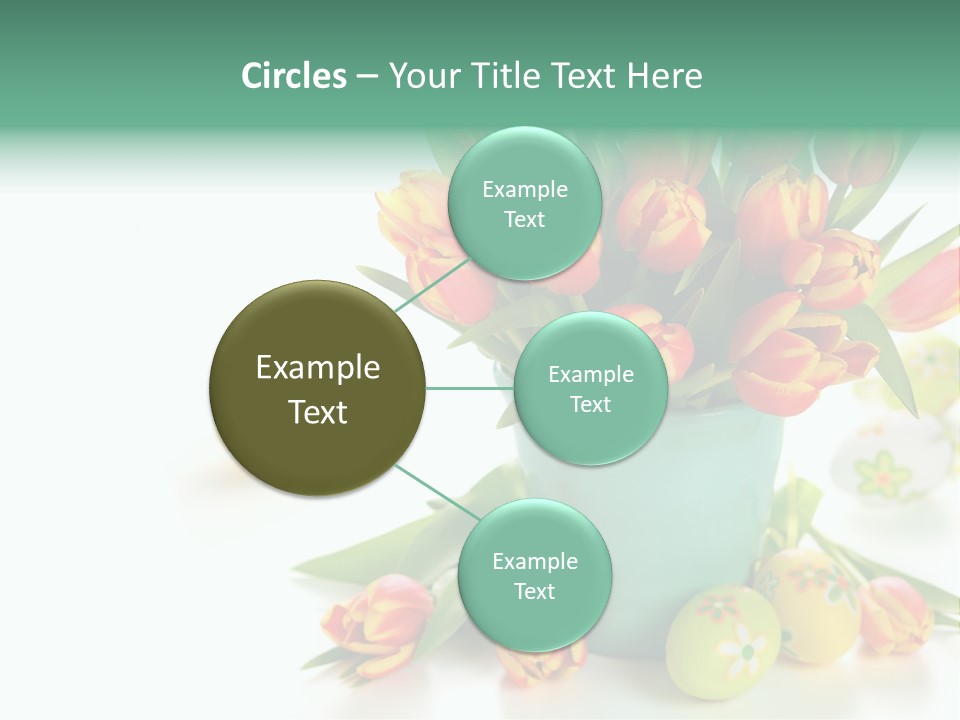 Circles – Your Title Text Here

Example Text

Example Text

Example Text

Example Text